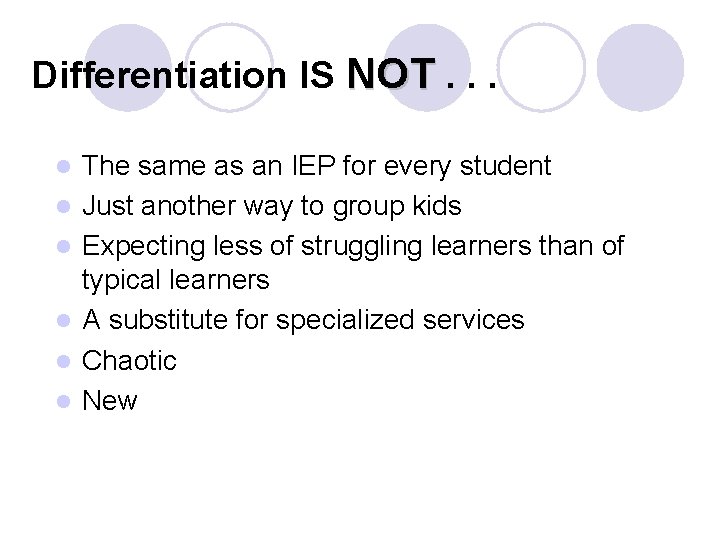 Differentiation IS NOT . . .

- The same as an IEP for every student
- Just another way to group kids
- Expecting less of struggling learners than of typical learners
- A substitute for specialized services
- Chaotic
- New